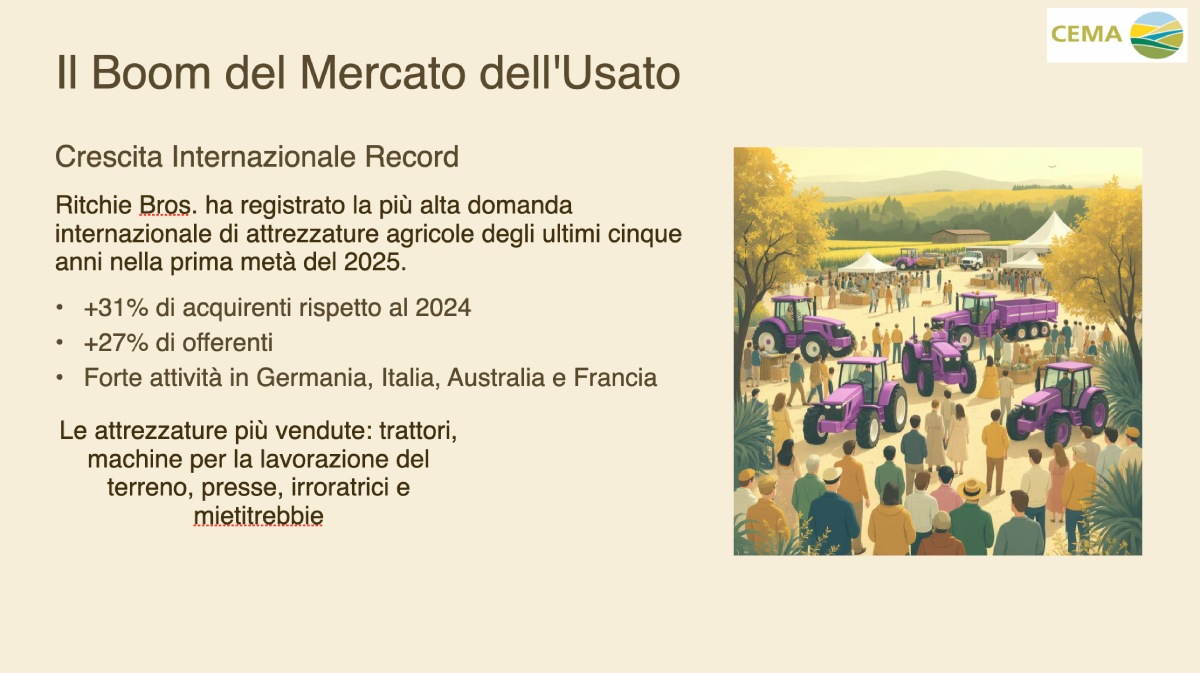 CEMA

Il Boom del Mercato dell'Usato

Crescita Internazionale Record

Ritchie Bros. ha registrato la più alta domanda internazionale di attrezzature agricole degli ultimi cinque anni nella prima metà del 2025.

• +31% di acquirenti rispetto al 2024
• +27% di offerenti
• Forte attività in Germania, Italia, Australia e Francia

Le attrezzature più vendute: trattori, machine per la lavorazione del terreno, presse, irroratrici e mietitrebbie